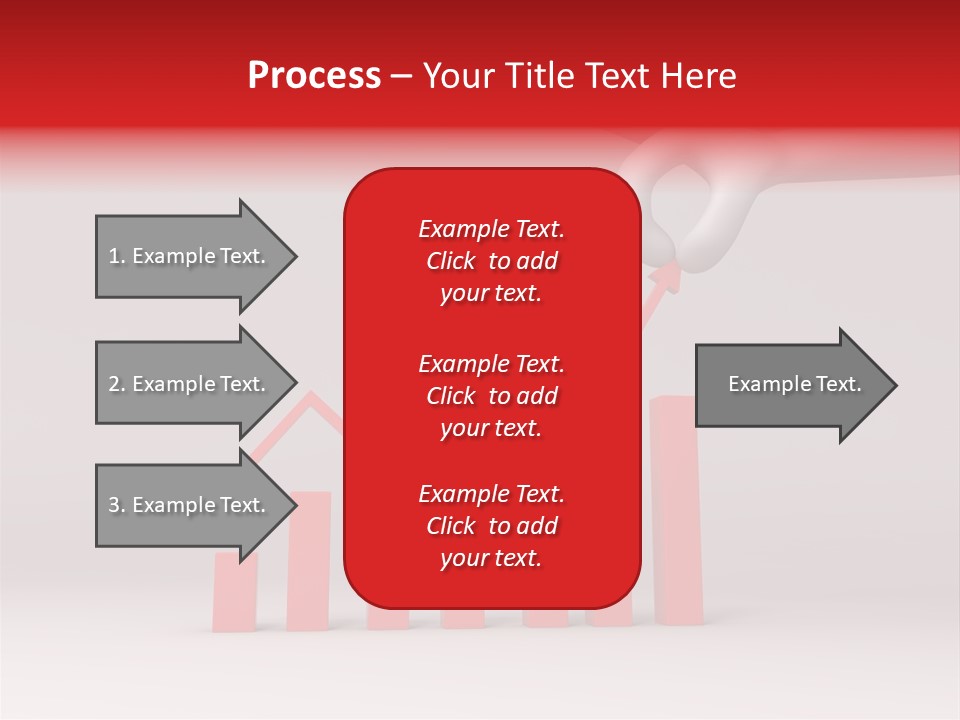 Process – Your Title Text Here

1. Example Text.

2. Example Text.

3. Example Text.

Example Text. Click to add your text.

Example Text. Click to add your text.

Example Text. Click to add your text.

Example Text.